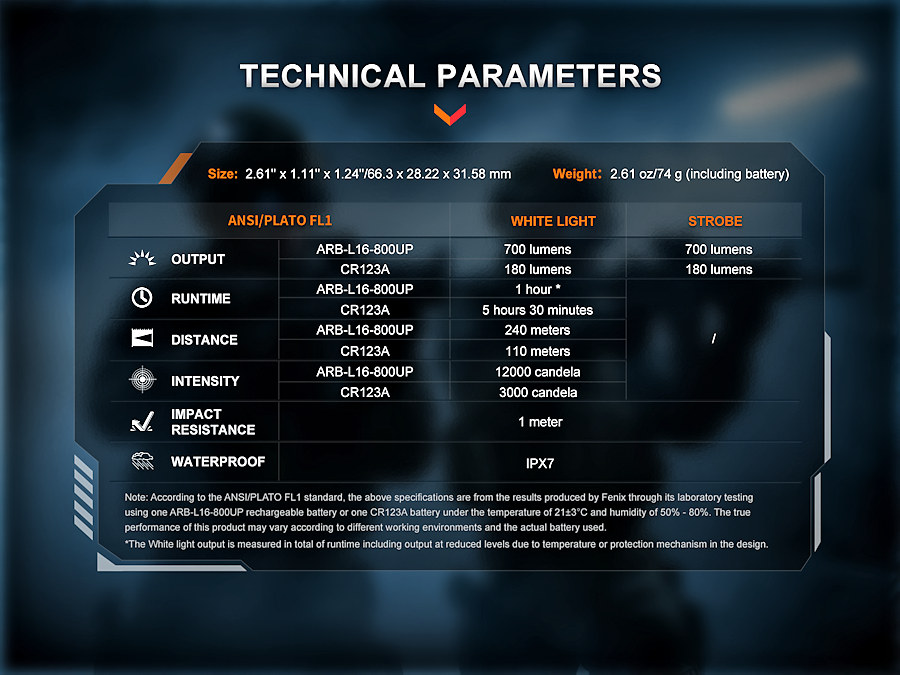 TECHNICAL PARAMETERS

Size: 2.61" x 1.11" x 1.24"/66.3 x 28.22 x 31.58 mm Weight: 2.61 oz/74 g (including battery)

| ANSI/PLATO FL1 | | WHITE LIGHT | STROBE |
|---|---|---|---|
| OUTPUT | ARB-L16-800UP | 700 lumens | 700 lumens |
| | CR123A | 180 lumens | 180 lumens |
| RUNTIME | ARB-L16-800UP | 1 hour * | / |
| | CR123A | 5 hours 30 minutes | |
| DISTANCE | ARB-L16-800UP | 240 meters | |
| | CR123A | 110 meters | |
| INTENSITY | ARB-L16-800UP | 12000 candela | |
| | CR123A | 3000 candela | |
| IMPACT RESISTANCE | | 1 meter | |
| WATERPROOF | | IPX7 | |

Note: According to the ANSI/PLATO FL1 standard, the above specifications are from the results produced by Fenix through its laboratory testing using one ARB-L16-800UP rechargeable battery or one CR123A battery under the temperature of 21±3°C and humidity of 50% - 80%. The true performance of this product may vary according to different working environments and the actual battery used.
*The White light output is measured in total of runtime including output at reduced levels due to temperature or protection mechanism in the design.